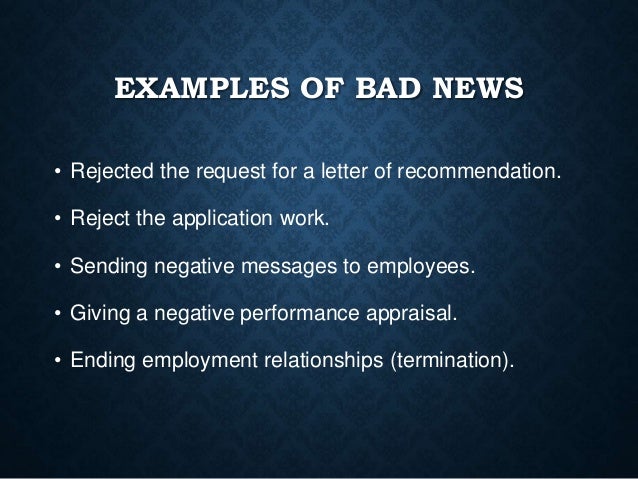 EXAMPLES OF BAD NEWS

• Rejected the request for a letter of recommendation.

• Reject the application work.

• Sending negative messages to employees.

• Giving a negative performance appraisal.

• Ending employment relationships (termination).